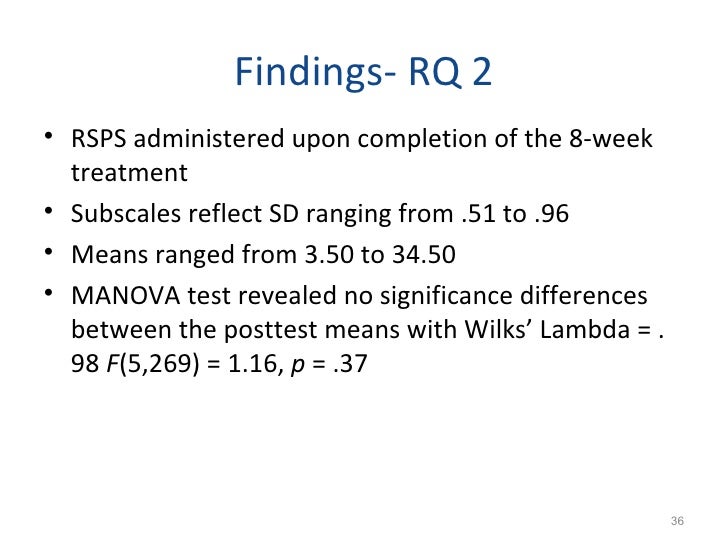 Findings- RQ 2

• RSPS administered upon completion of the 8-week treatment
• Subscales reflect SD ranging from .51 to .96
• Means ranged from 3.50 to 34.50
• MANOVA test revealed no significance differences between the posttest means with Wilks' Lambda = . 98 $F(5,269) = 1.16$, $p = .37$

36